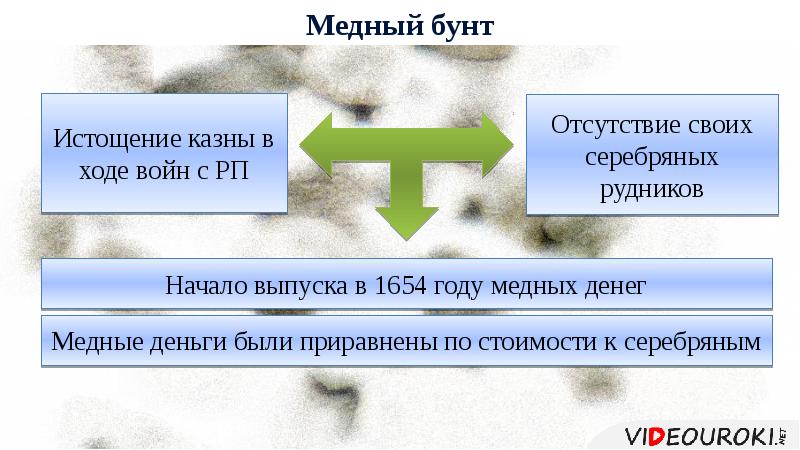 Медный бунт

Истощение казны в ходе войн с РП

Отсутствие своих серебряных рудников

Начало выпуска в 1654 году медных денег

Медные деньги были приравнены по стоимости к серебряным

VIDEOUROKI.NET